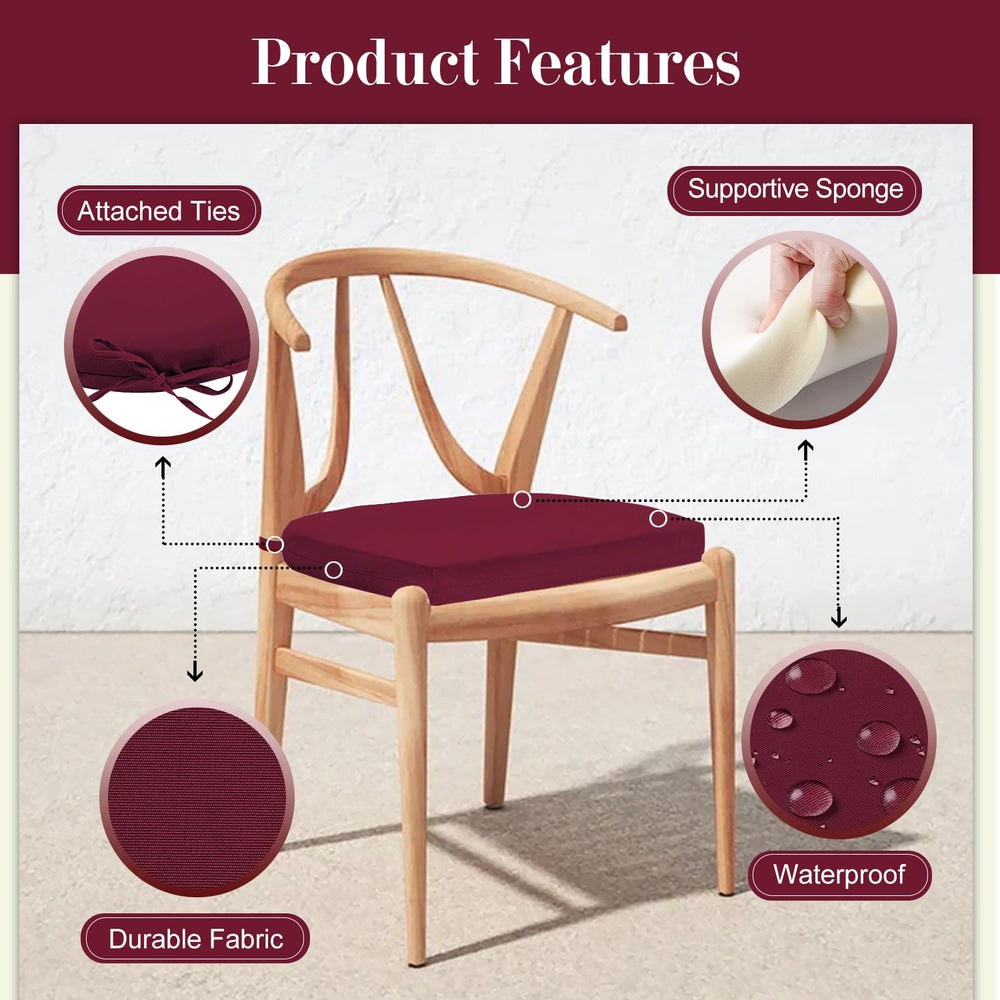 Product Features

Attached Ties

Supportive Sponge

Waterproof

Durable Fabric